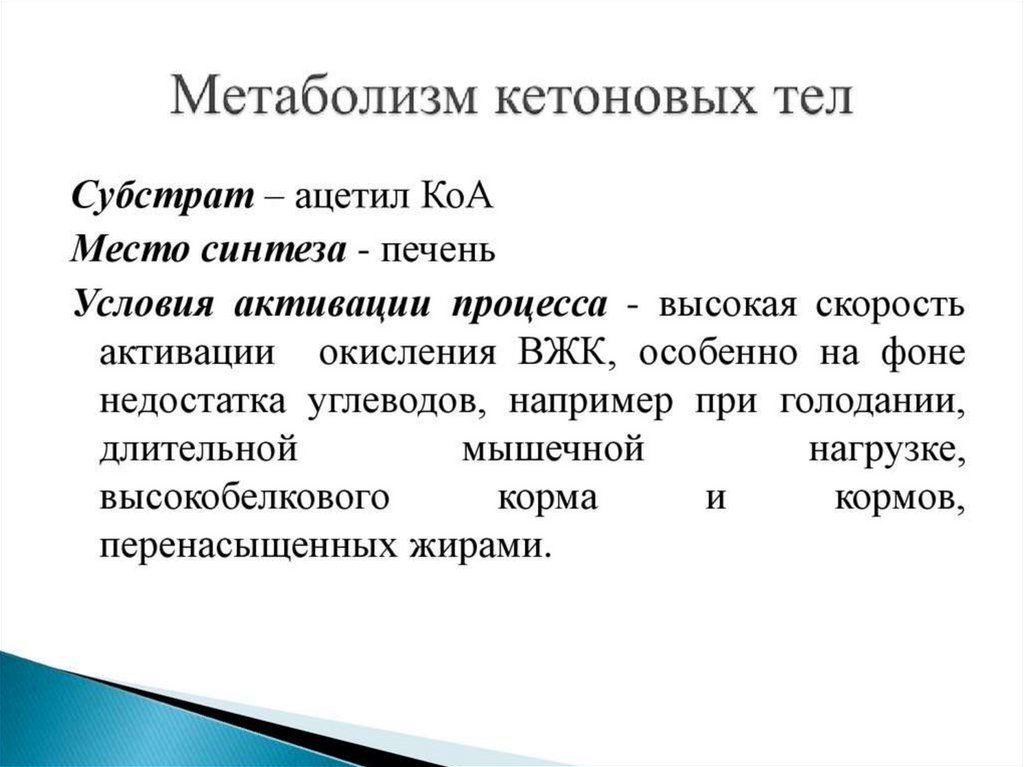 Метаболизм кетоновых тел

Субстрат – ацетил КоА

Место синтеза - печень

Условия активации процесса - высокая скорость активации окисления ВЖК, особенно на фоне недостатка углеводов, например при голодании, длительной мышечной нагрузке, высокобелкового корма и кормов, перенасыщенных жирами.